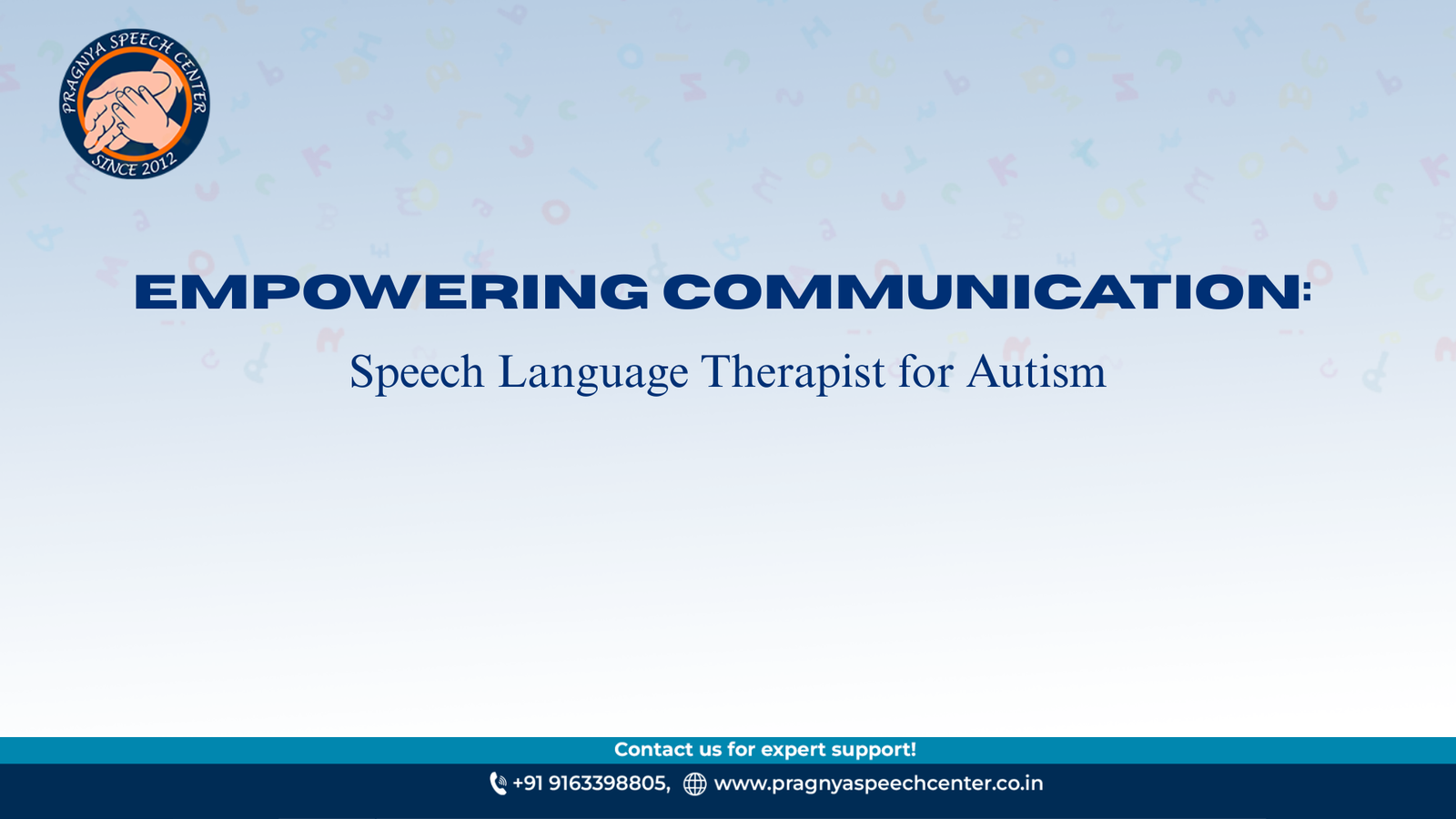 PRAGNYA SPEECH CENTER
SINCE 2012

EMPOWERING COMMUNICATION:
Speech Language Therapist for Autism

Contact us for expert support!
+91 9163398805, www.pragnyaspeechcenter.co.in